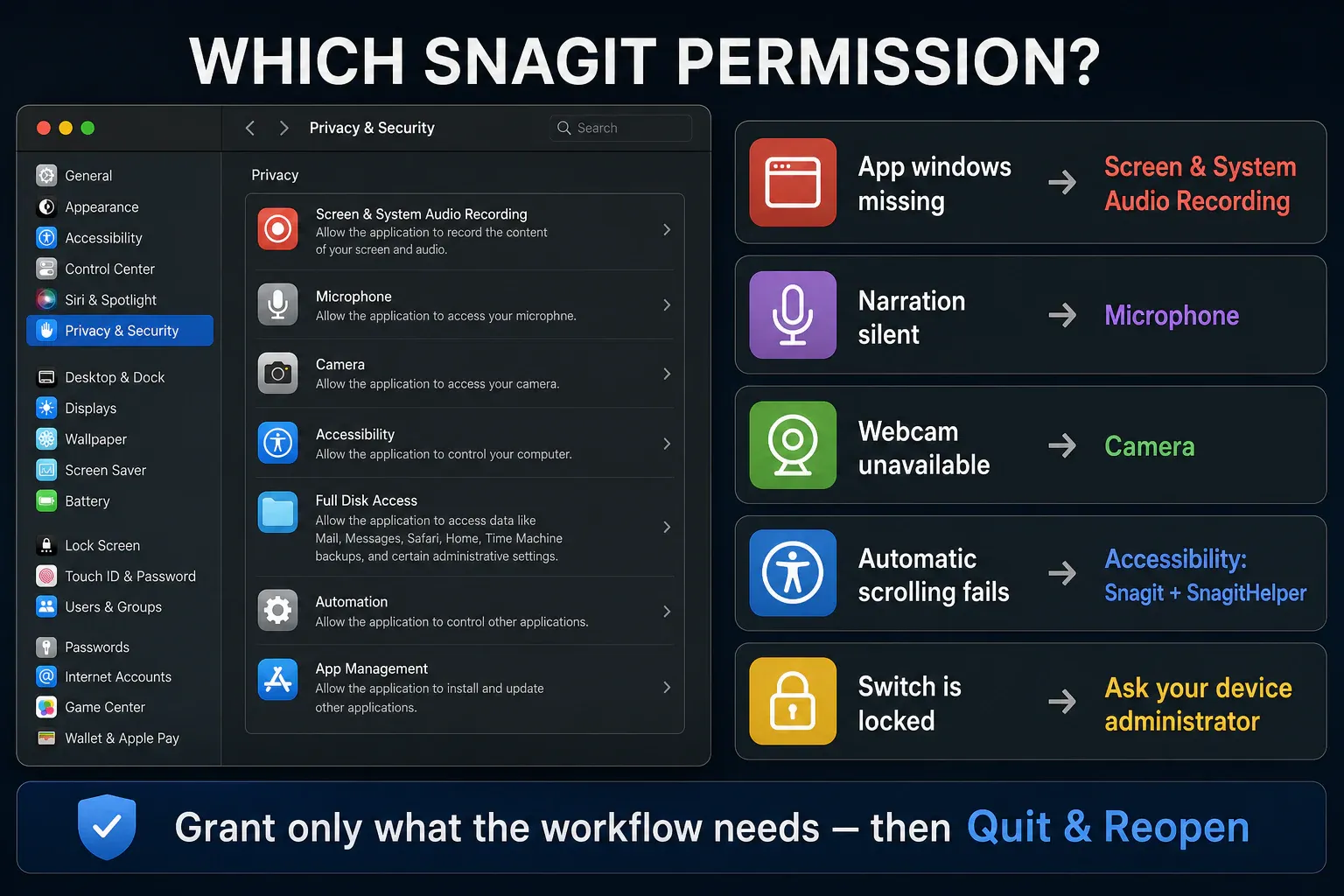 WHICH SNAGIT PERMISSION?

Privacy & Security

Search

General
Appearance
Accessibility
Control Center
Siri & Spotlight
Privacy & Security
Desktop & Dock
Displays
Wallpaper
Screen Saver
Battery
Lock Screen
Touch ID & Password
Users & Groups
Passwords
Internet Accounts
Game Center
Wallet & Apple Pay

Privacy

Screen & System Audio Recording
Allow the application to record the content of your screen and audio.

Microphone
Allow the application to access your microphne.

Camera
Allow the application to access your camera.

Accessibility
Allow the application to control your computer.

Full Disk Access
Allow the application to access data like Mail, Messages, Safari, Home, Time Machine backups, and certain administrative settings.

Automation
Allow the application to control other applications.

App Management
Allow the application to install and update other applications.

App windows missing → Screen & System Audio Recording

Narration silent → Microphone

Webcam unavailable → Camera

Automatic scrolling fails → Accessibility: Snagit + SnagitHelper

Switch is locked → Ask your device administrator

Grant only what the workflow needs — then Quit & Reopen